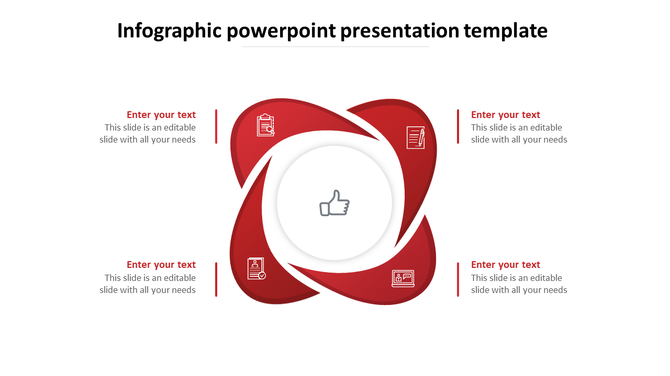 Infographic powerpoint presentation template

Enter your text
This slide is an editable slide with all your needs

Enter your text
This slide is an editable slide with all your needs

Enter your text
This slide is an editable slide with all your needs

Enter your text
This slide is an editable slide with all your needs